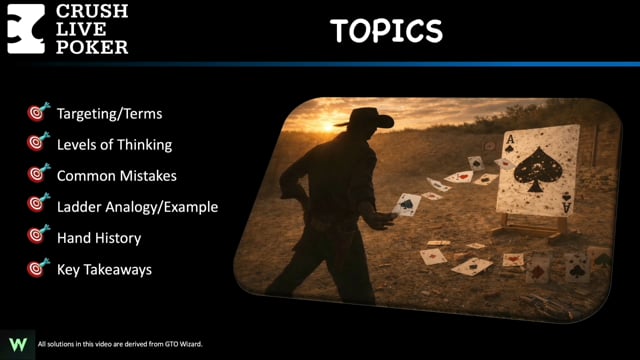 CRUSH LIVE POKER

TOPICS

Targeting/Terms

Levels of Thinking

Common Mistakes

Ladder Analogy/Example

Hand History

Key Takeaways

A

A

W

All solutions in this video are derived from GTO Wizard.